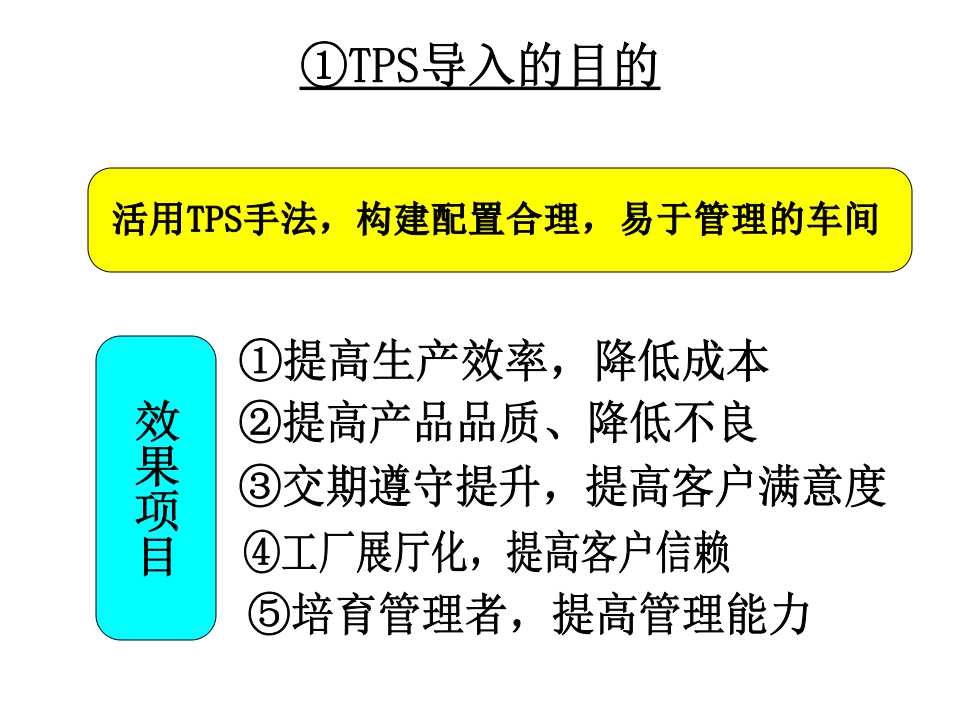 ①TPS导入的目的

活用TPS手法，构建配置合理，易于管理的车间

效果项目

①提高生产效率，降低成本
②提高产品品质、降低不良
③交期遵守提升，提高客户满意度
④工厂展厅化，提高客户信赖
⑤培育管理者，提高管理能力